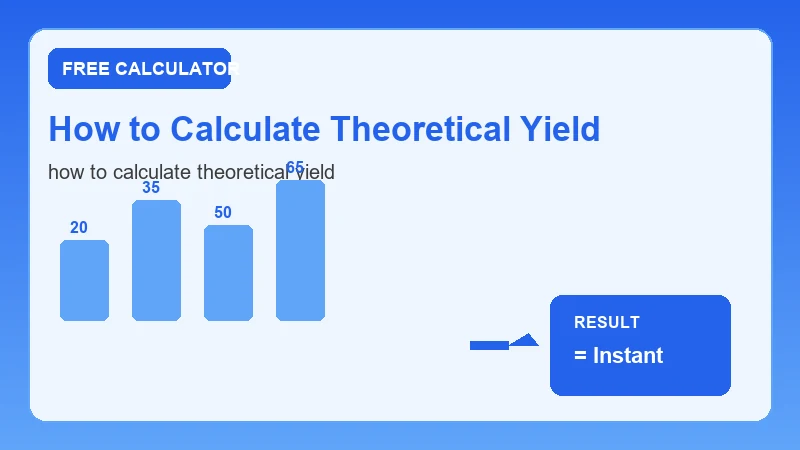 FREE CALCULATOR

How to Calculate Theoretical Yield

how to calculate theoretical yield

20
35
50
65

RESULT
= Instant